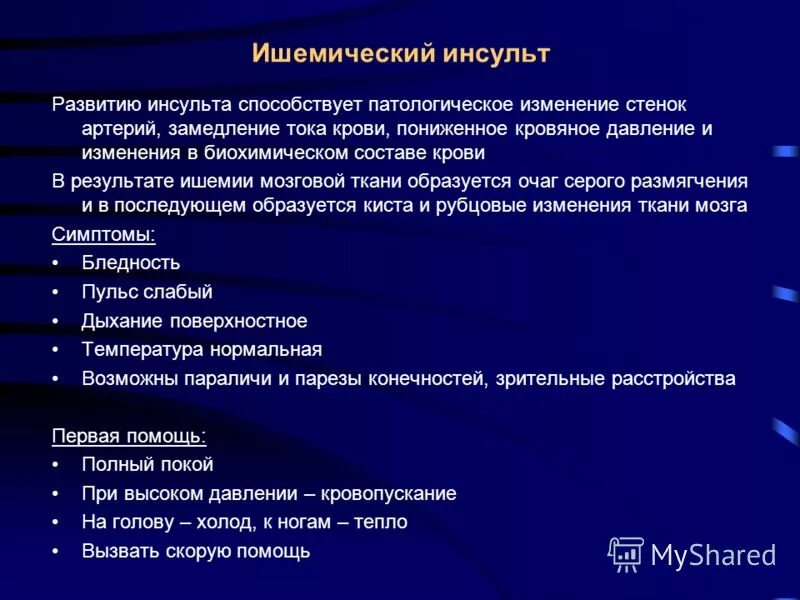 Ишемический инсульт

Развитию инсульта способствует патологическое изменение стенок артерий, замедление тока крови, пониженное кровяное давление и изменения в биохимическом составе крови

В результате ишемии мозговой ткани образуется очаг серого размягчения и в последующем образуется киста и рубцовые изменения ткани мозга

Симптомы:
• Бледность
• Пульс слабый
• Дыхание поверхностное
• Температура нормальная
• Возможны параличи и парезы конечностей, зрительные расстройства

Первая помощь:
• Полный покой
• При высоком давлении – кровопускание
• На голову – холод, к ногам – тепло
• Вызвать скорую помощь

MyShared